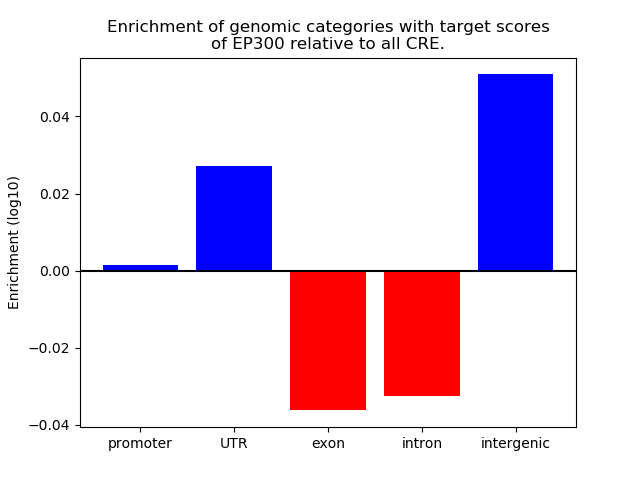 Enrichment of genomic categories with target scores of EP300 relative to all CRE.

Enrichment (log10)

0.04
0.02
0.00
−0.02
−0.04

promoter
UTR
exon
intron
intergenic